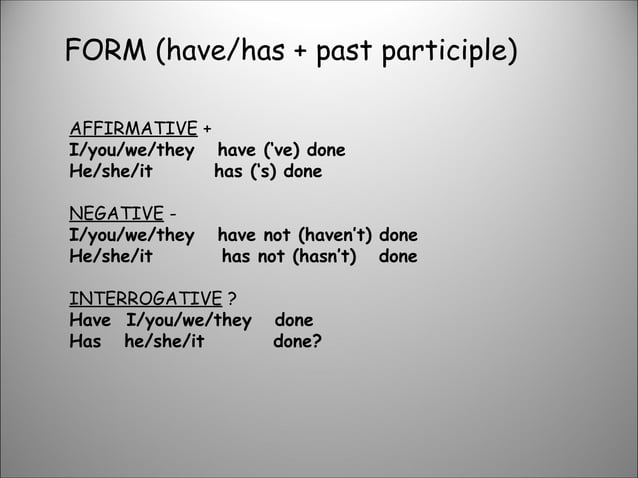 FORM (have/has + past participle)

AFFIRMATIVE +
I/you/we/they have ('ve) done
He/she/it has ('s) done

NEGATIVE -
I/you/we/they have not (haven't) done
He/she/it has not (hasn't) done

INTERROGATIVE ?
Have I/you/we/they done
Has he/she/it done?